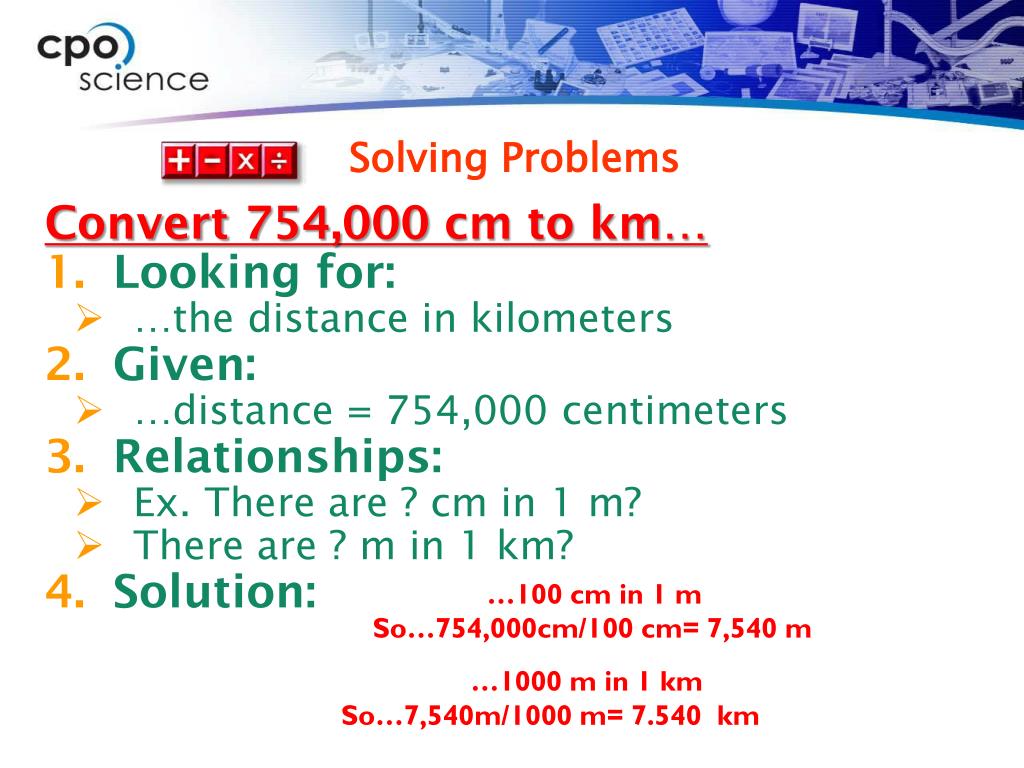 cpo science

+ − × ÷

Solving Problems

Convert 754,000 cm to km…

1. Looking for:
➢ …the distance in kilometers

2. Given:
➢ …distance = 754,000 centimeters

3. Relationships:
➢ Ex. There are ? cm in 1 m?
➢ There are ? m in 1 km?

4. Solution:

…100 cm in 1 m
So…754,000cm/100 cm= 7,540 m

…1000 m in 1 km
So…7,540m/1000 m= 7.540 km